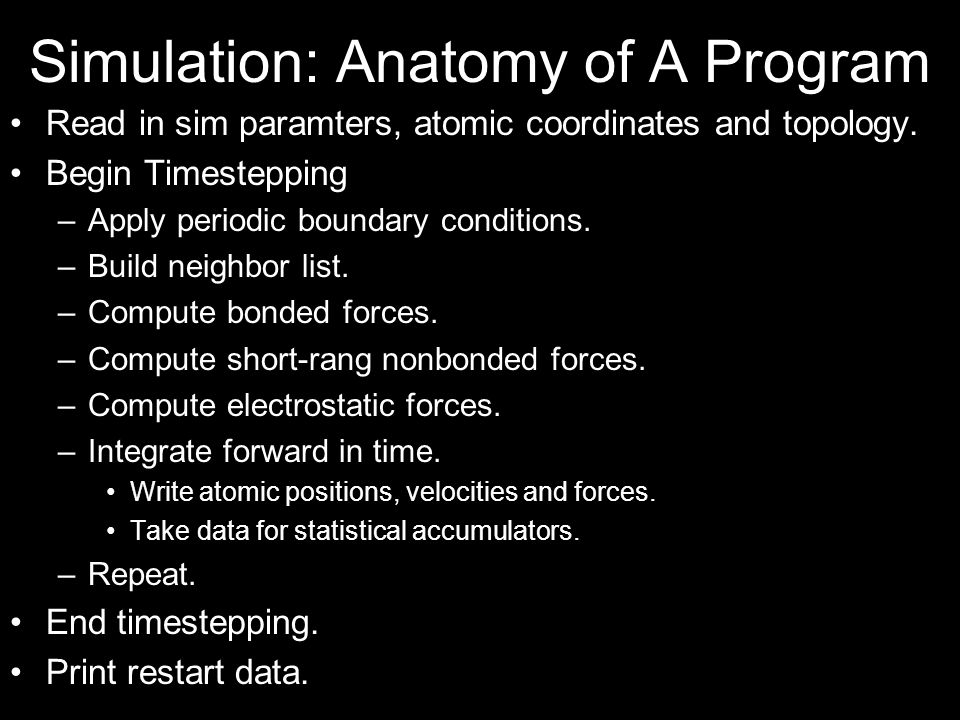 Simulation: Anatomy of A Program

• Read in sim paramters, atomic coordinates and topology.
• Begin Timestepping
 – Apply periodic boundary conditions.
 – Build neighbor list.
 – Compute bonded forces.
 – Compute short-rang nonbonded forces.
 – Compute electrostatic forces.
 – Integrate forward in time.
  • Write atomic positions, velocities and forces.
  • Take data for statistical accumulators.
 – Repeat.
• End timestepping.
• Print restart data.